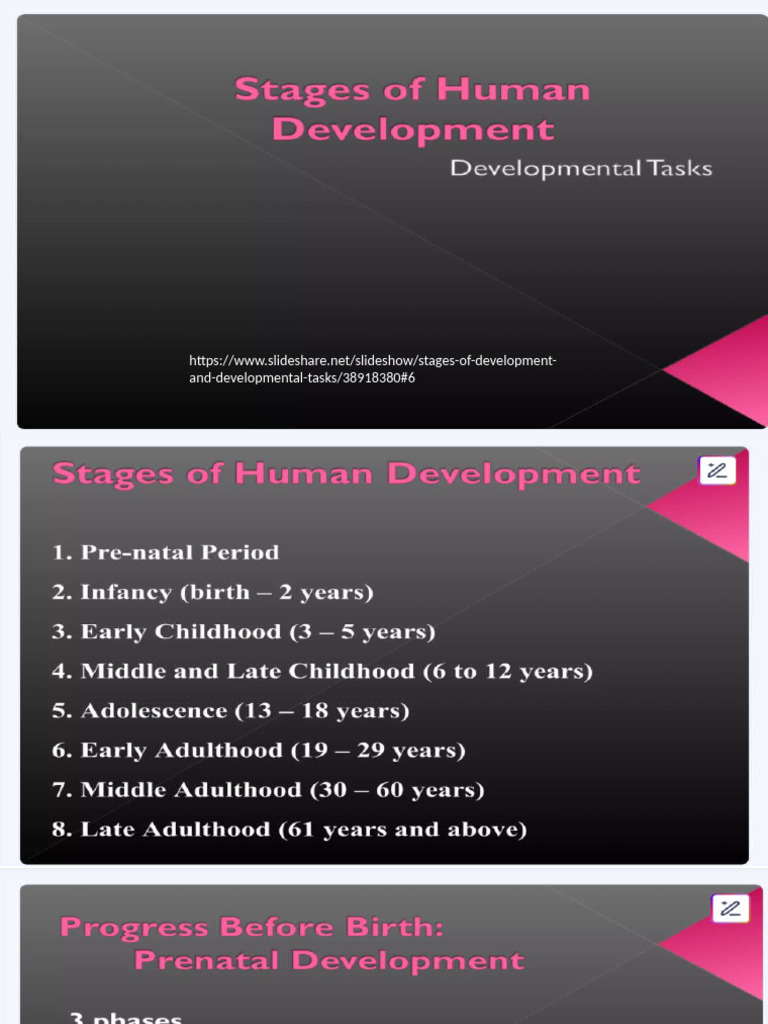 Stages of Human Development

Developmental Tasks

https://www.slideshare.net/slideshow/stages-of-development-and-developmental-tasks/38918380#6

Stages of Human Development

1. Pre-natal Period
2. Infancy (birth – 2 years)
3. Early Childhood (3 – 5 years)
4. Middle and Late Childhood (6 to 12 years)
5. Adolescence (13 – 18 years)
6. Early Adulthood (19 – 29 years)
7. Middle Adulthood (30 – 60 years)
8. Late Adulthood (61 years and above)

Progress Before Birth: Prenatal Development

3 phases